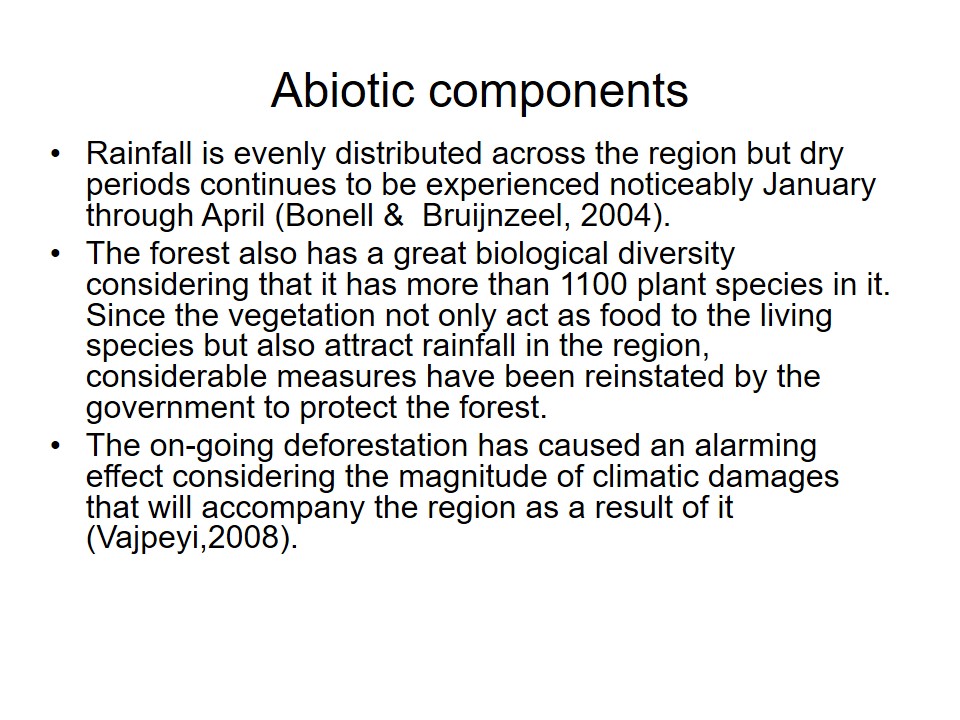 Abiotic components

• Rainfall is evenly distributed across the region but dry periods continues to be experienced noticeably January through April (Bonell & Bruijnzeel, 2004).
• The forest also has a great biological diversity considering that it has more than 1100 plant species in it. Since the vegetation not only act as food to the living species but also attract rainfall in the region, considerable measures have been reinstated by the government to protect the forest.
• The on-going deforestation has caused an alarming effect considering the magnitude of climatic damages that will accompany the region as a result of it (Vajpeyi,2008).